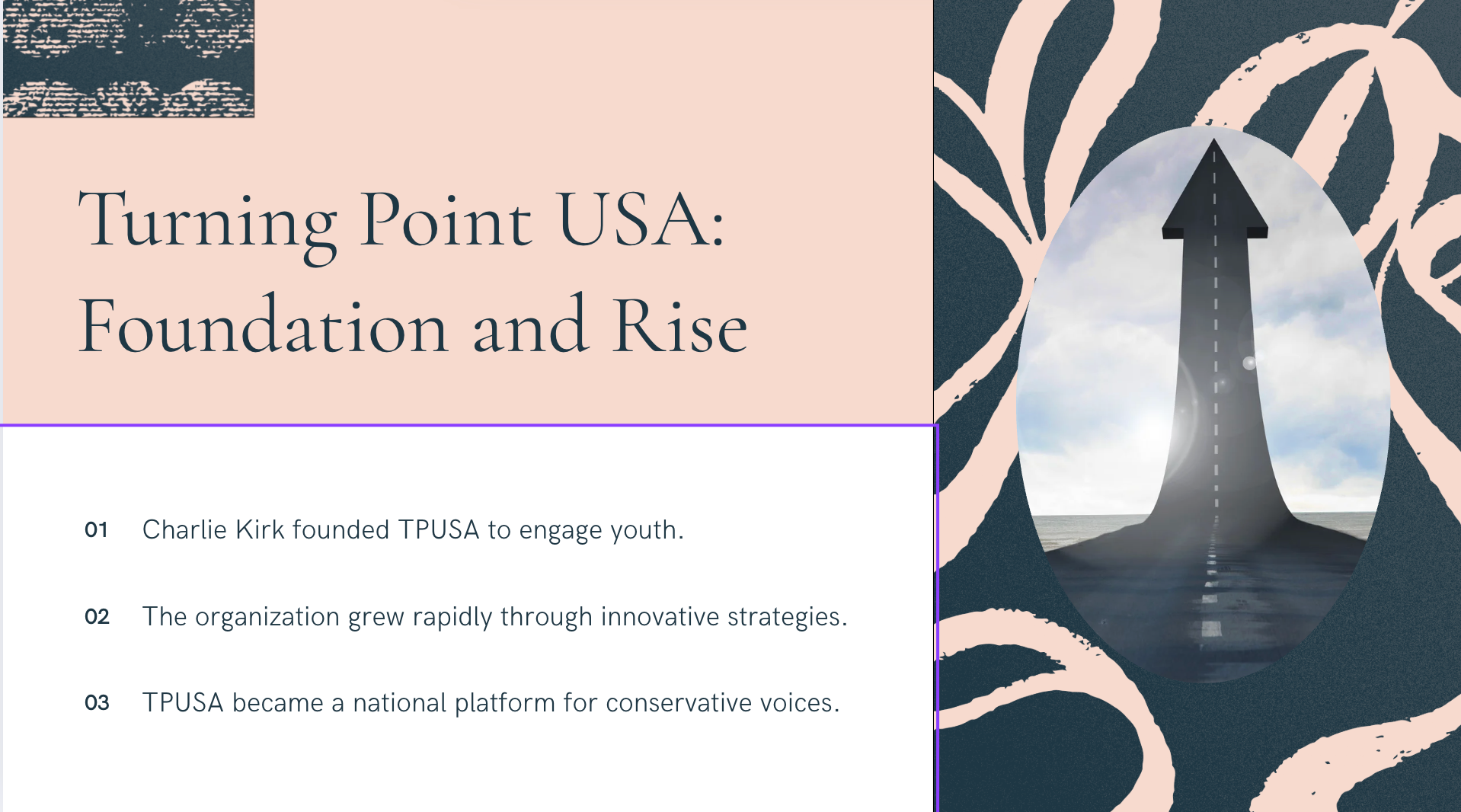 Turning Point USA: Foundation and Rise

01 Charlie Kirk founded TPUSA to engage youth.

02 The organization grew rapidly through innovative strategies.

03 TPUSA became a national platform for conservative voices.